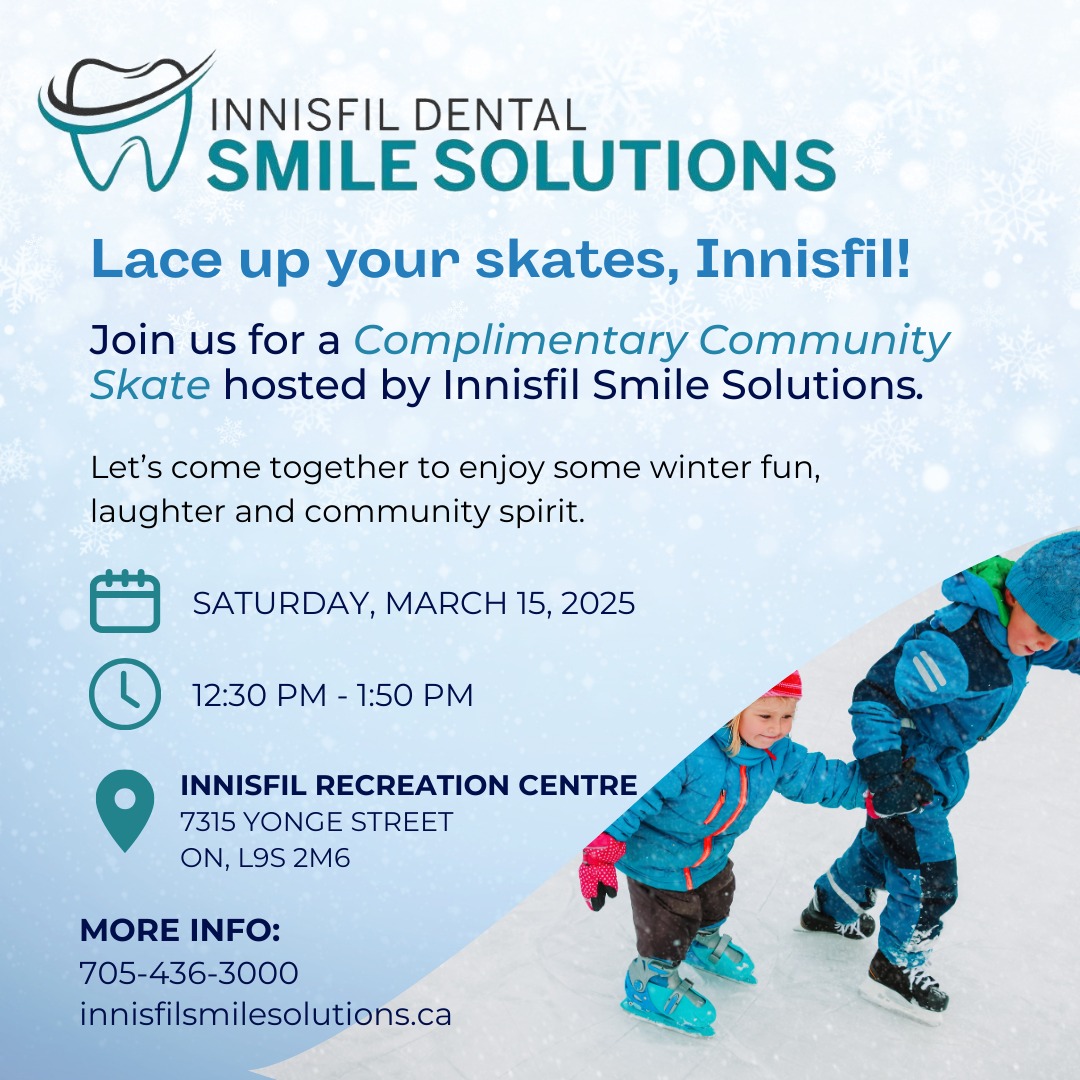 INNISFIL DENTAL
SMILE SOLUTIONS

Lace up your skates, Innisfil!

Join us for a Complimentary Community Skate hosted by Innisfil Smile Solutions.

Let's come together to enjoy some winter fun, laughter and community spirit.

SATURDAY, MARCH 15, 2025

12:30 PM - 1:50 PM

INNISFIL RECREATION CENTRE
7315 YONGE STREET
ON, L9S 2M6

MORE INFO:
705-436-3000
innisfilsmilesolutions.ca